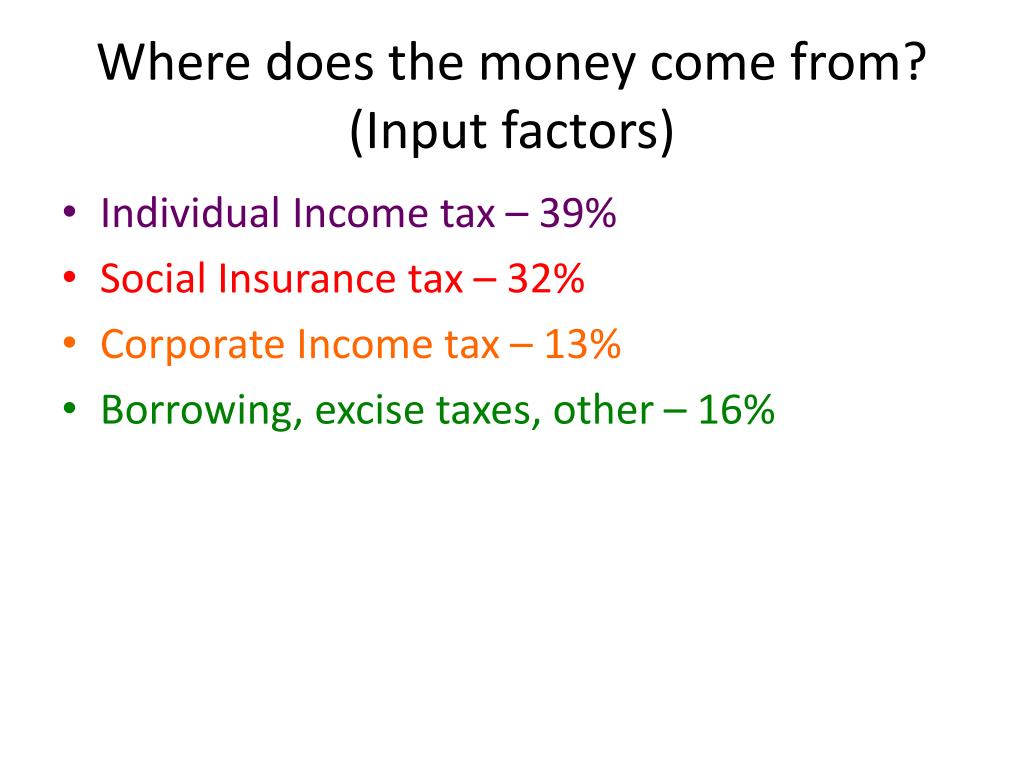 Where does the money come from? (Input factors)

• Individual Income tax – 39%
• Social Insurance tax – 32%
• Corporate Income tax – 13%
• Borrowing, excise taxes, other – 16%